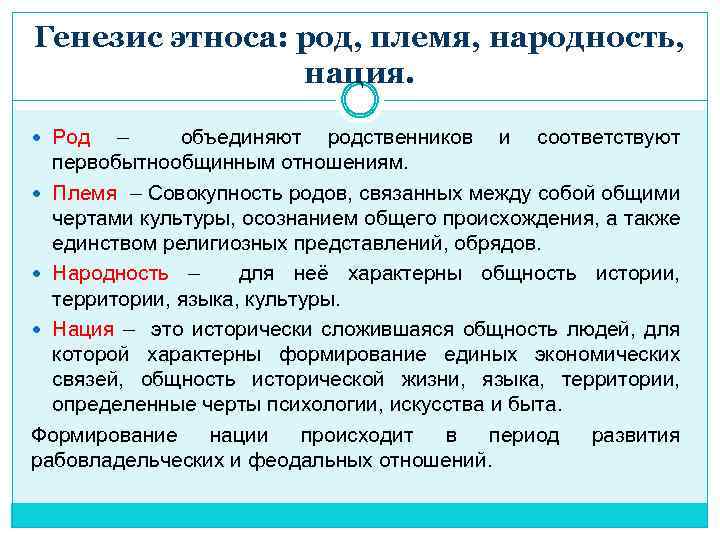 Генезис этноса: род, племя, народность, нация.

• Род – объединяют родственников и соответствуют первобытнообщинным отношениям.
• Племя – Совокупность родов, связанных между собой общими чертами культуры, осознанием общего происхождения, а также единством религиозных представлений, обрядов.
• Народность – для неё характерны общность истории, территории, языка, культуры.
• Нация – это исторически сложившаяся общность людей, для которой характерны формирование единых экономических связей, общность исторической жизни, языка, территории, определенные черты психологии, искусства и быта.

Формирование нации происходит в период развития рабовладельческих и феодальных отношений.